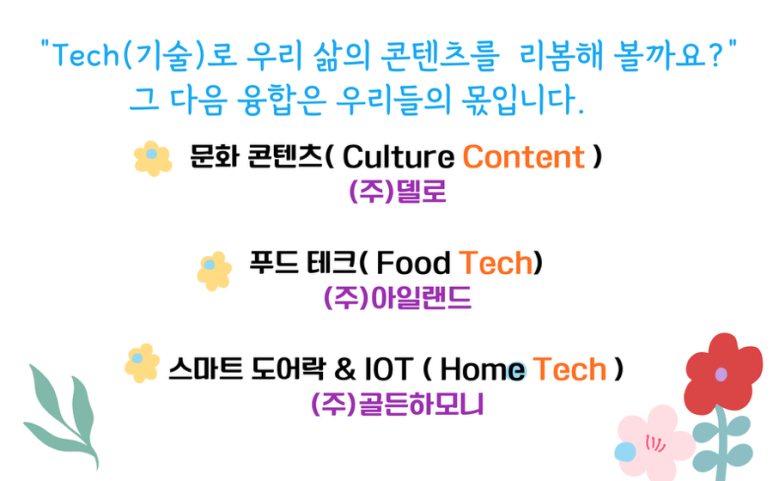 "Tech(기술)로 우리 삶의 콘텐츠를  리봄해 볼까요?"
그 다음 융합은 우리들의 몫입니다.

문화 콘텐츠( Culture Content )
(주)델로

푸드 테크( Food Tech)
(주)아일랜드

스마트 도어락 & IOT ( Home Tech )
(주)골든하모니